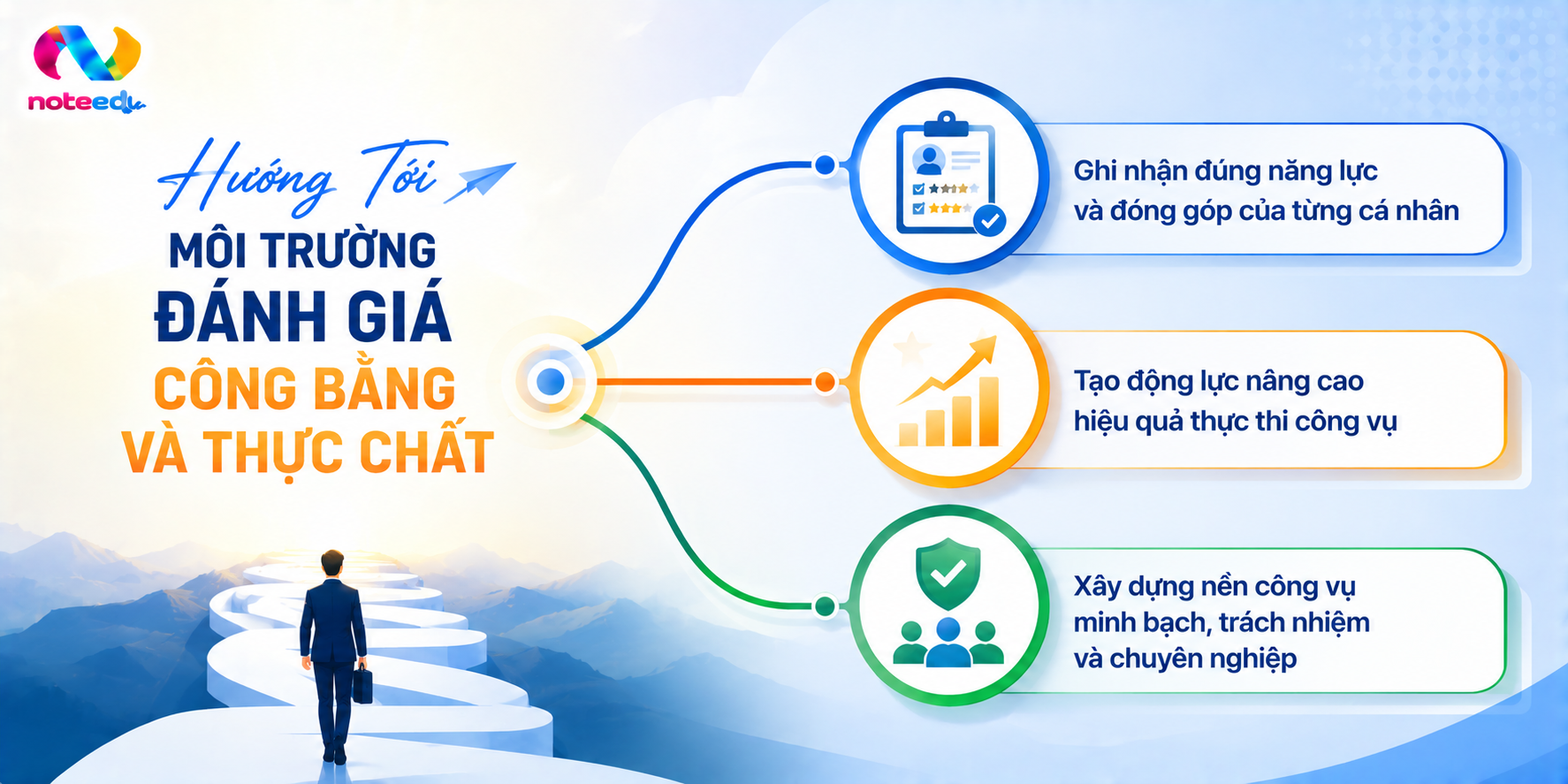 noteedu

Hướng Tới
MÔI TRƯỜNG
ĐÁNH GIÁ
CÔNG BẰNG
VÀ THỰC CHẤT

Ghi nhận đúng năng lực và đóng góp của từng cá nhân

Tạo động lực nâng cao hiệu quả thực thi công vụ

Xây dựng nền công vụ minh bạch, trách nhiệm và chuyên nghiệp